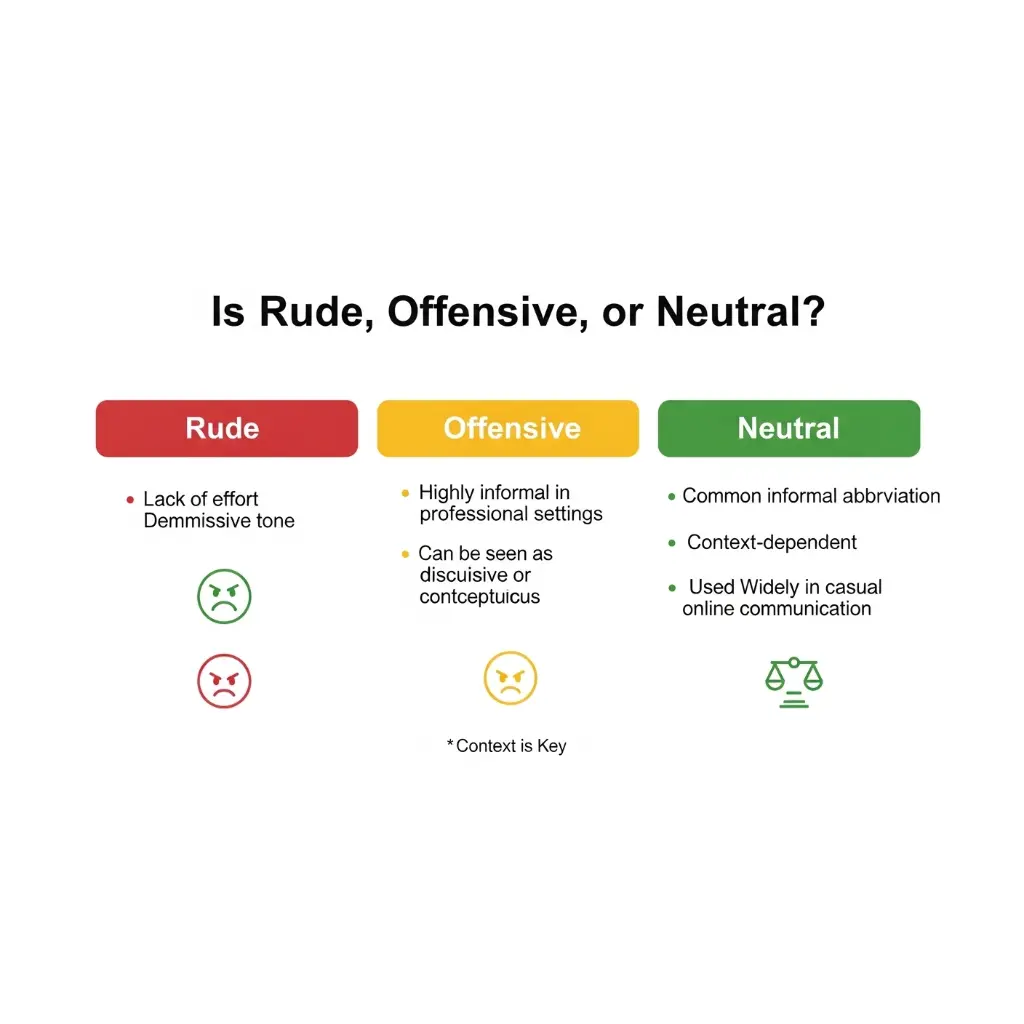 Is Rude, Offensive, or Neutral?

Rude

• Lack of effort
Demmissive tone

Offensive

• Highly informal in professional settings

• Can be seen as discuisive or contceptuicus

Neutral

• Common informal abbrviation

• Context-dependent

• Used Widely in casual online communication

*Context is Key